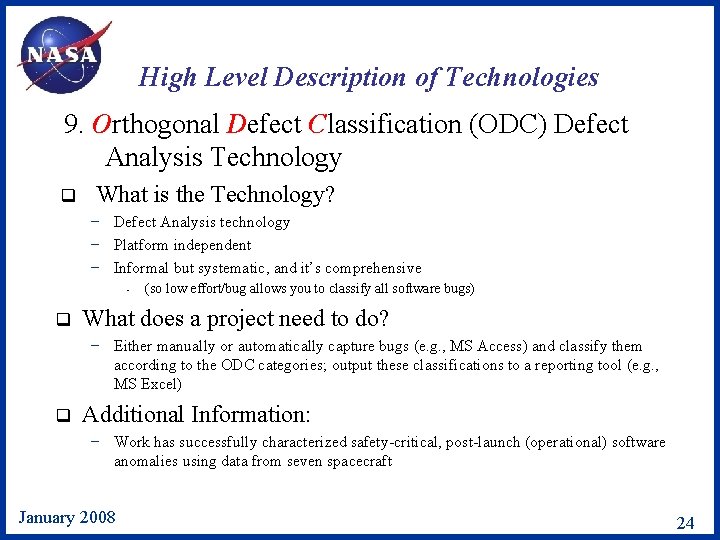 NASA

High Level Description of Technologies

9. Orthogonal Defect Classification (ODC) Defect Analysis Technology

❑ What is the Technology?

– Defect Analysis technology

– Platform independent

– Informal but systematic, and it's comprehensive

- (so low effort/bug allows you to classify all software bugs)

❑ What does a project need to do?

– Either manually or automatically capture bugs (e.g., MS Access) and classify them according to the ODC categories; output these classifications to a reporting tool (e.g., MS Excel)

❑ Additional Information:

– Work has successfully characterized safety-critical, post-launch (operational) software anomalies using data from seven spacecraft

January 2008

24